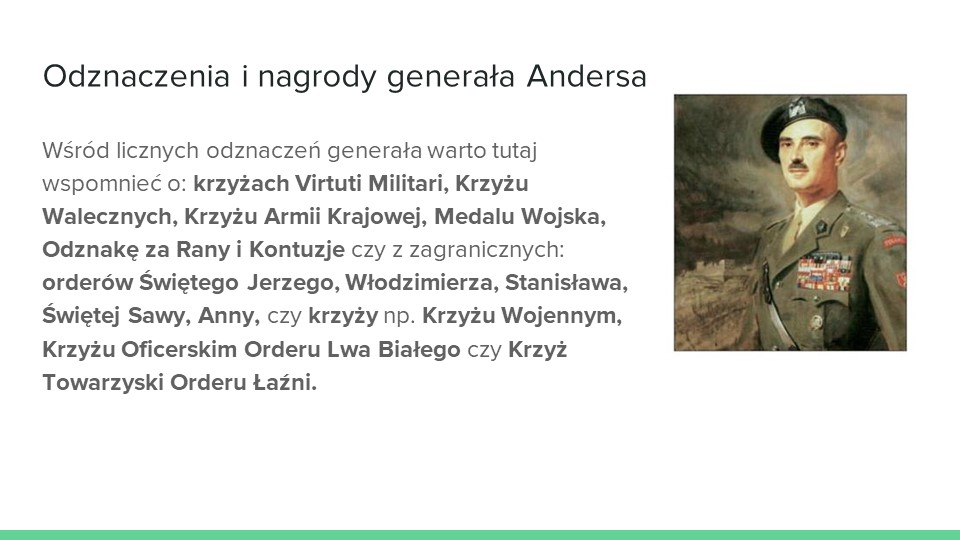 Odznaczenia i nagrody generała Andersa

Wśród licznych odznaczeń generała warto tutaj wspomnieć o: krzyżach Virtuti Militari, Krzyżu Walecznych, Krzyżu Armii Krajowej, Medalu Wojska, Odznakę za Rany i Kontuzje czy z zagranicznych: orderów Świętego Jerzego, Włodzimierza, Stanisława, Świętej Sawy, Anny, czy krzyży np. Krzyżu Wojennym, Krzyżu Oficerskim Orderu Lwa Białego czy Krzyż Towarzyski Orderu Łaźni.